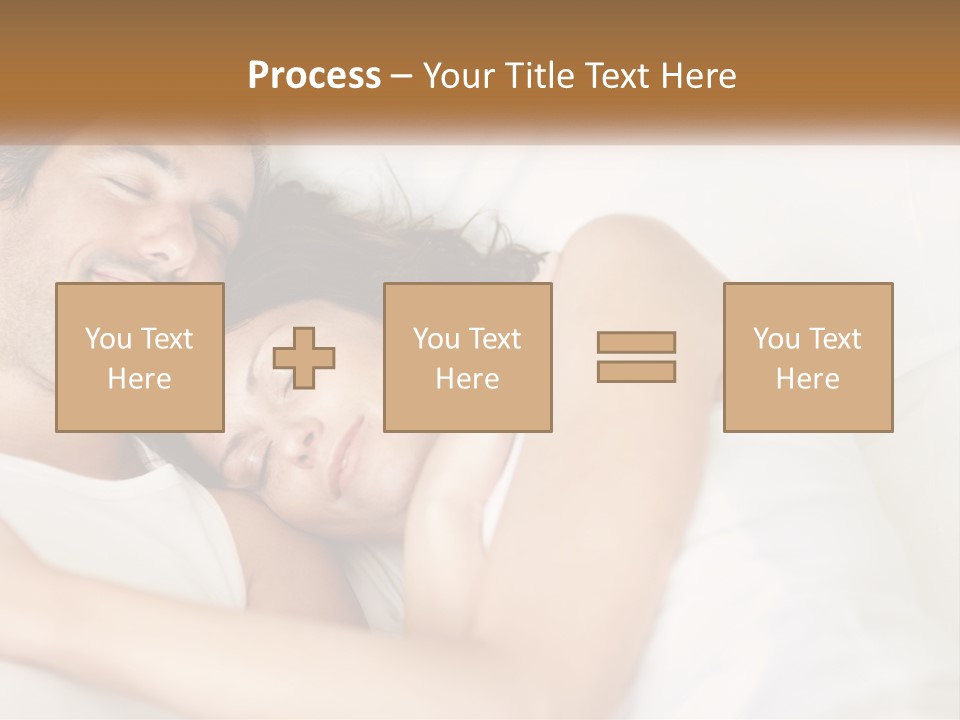 Process – Your Title Text Here

You Text Here

You Text Here

You Text Here